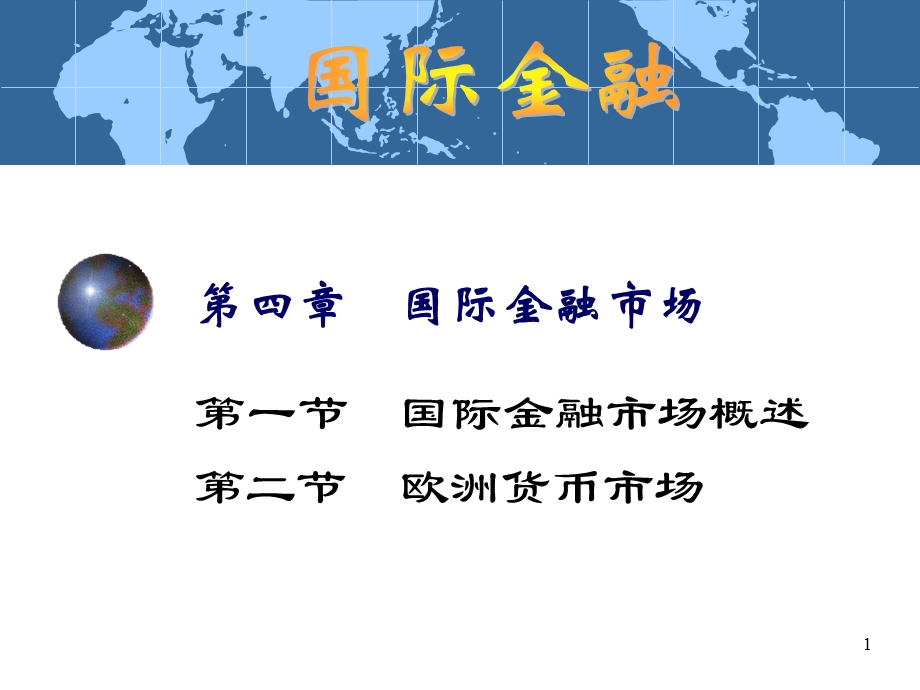 国际金融

第四章　国际金融市场

第一节　国际金融市场概述

第二节　欧洲货币市场

1